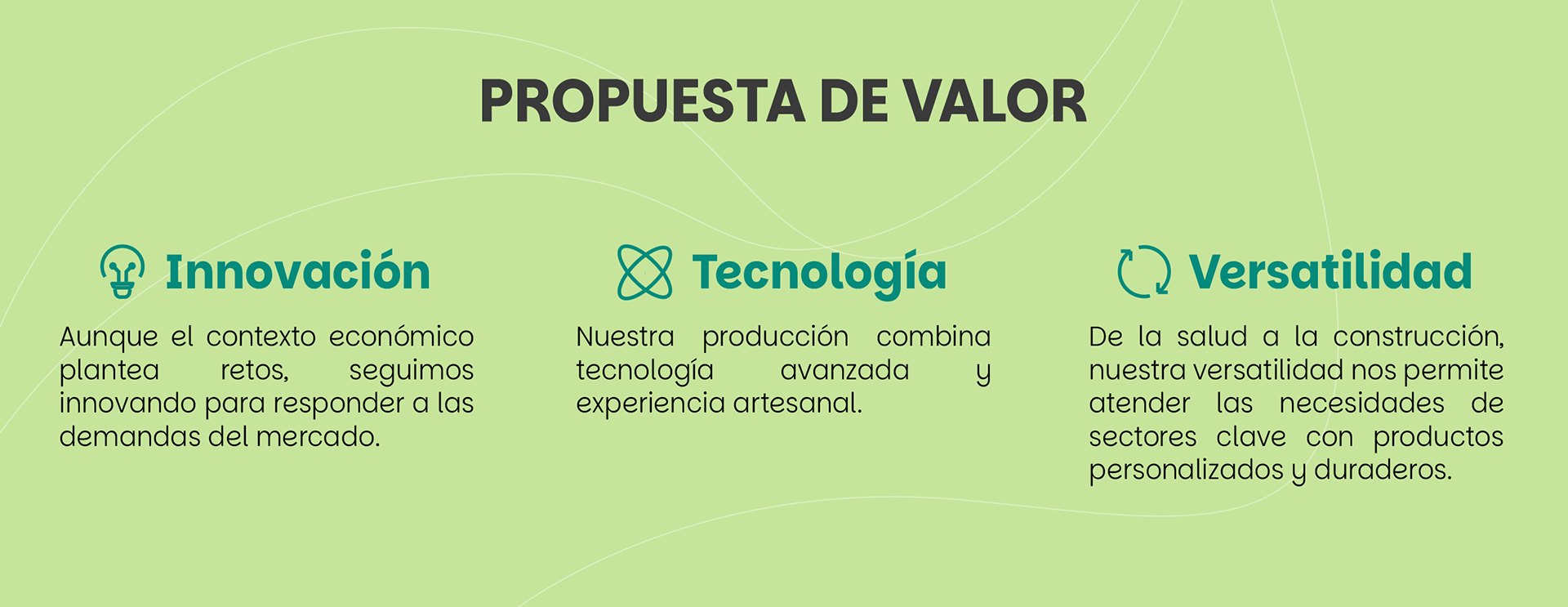 PROPUESTA DE VALOR

Innovación

Aunque el contexto económico plantea retos, seguimos innovando para responder a las demandas del mercado.

Tecnología

Nuestra producción combina tecnología avanzada y experiencia artesanal.

Versatilidad

De la salud a la construcción, nuestra versatilidad nos permite atender las necesidades de sectores clave con productos personalizados y duraderos.